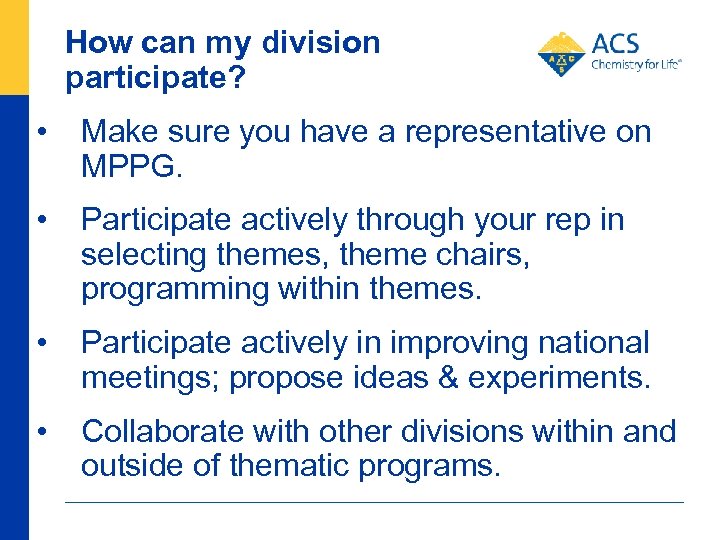 How can my division participate?

ACS
Chemistry for Life®

• Make sure you have a representative on MPPG.

• Participate actively through your rep in selecting themes, theme chairs, programming within themes.

• Participate actively in improving national meetings; propose ideas & experiments.

• Collaborate with other divisions within and outside of thematic programs.